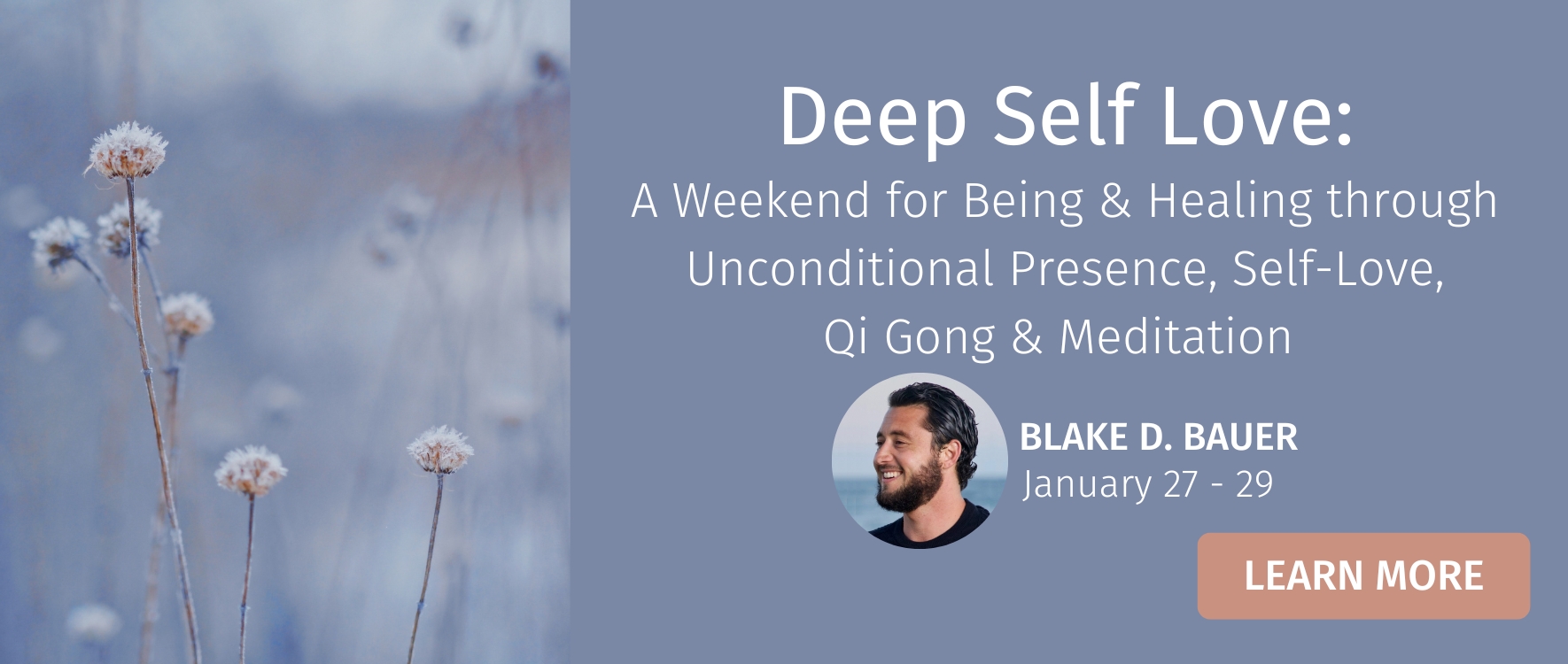 Deep Self Love:
A Weekend for Being & Healing through Unconditional Presence, Self-Love, Qi Gong & Meditation

BLAKE D. BAUER
January 27 - 29

LEARN MORE